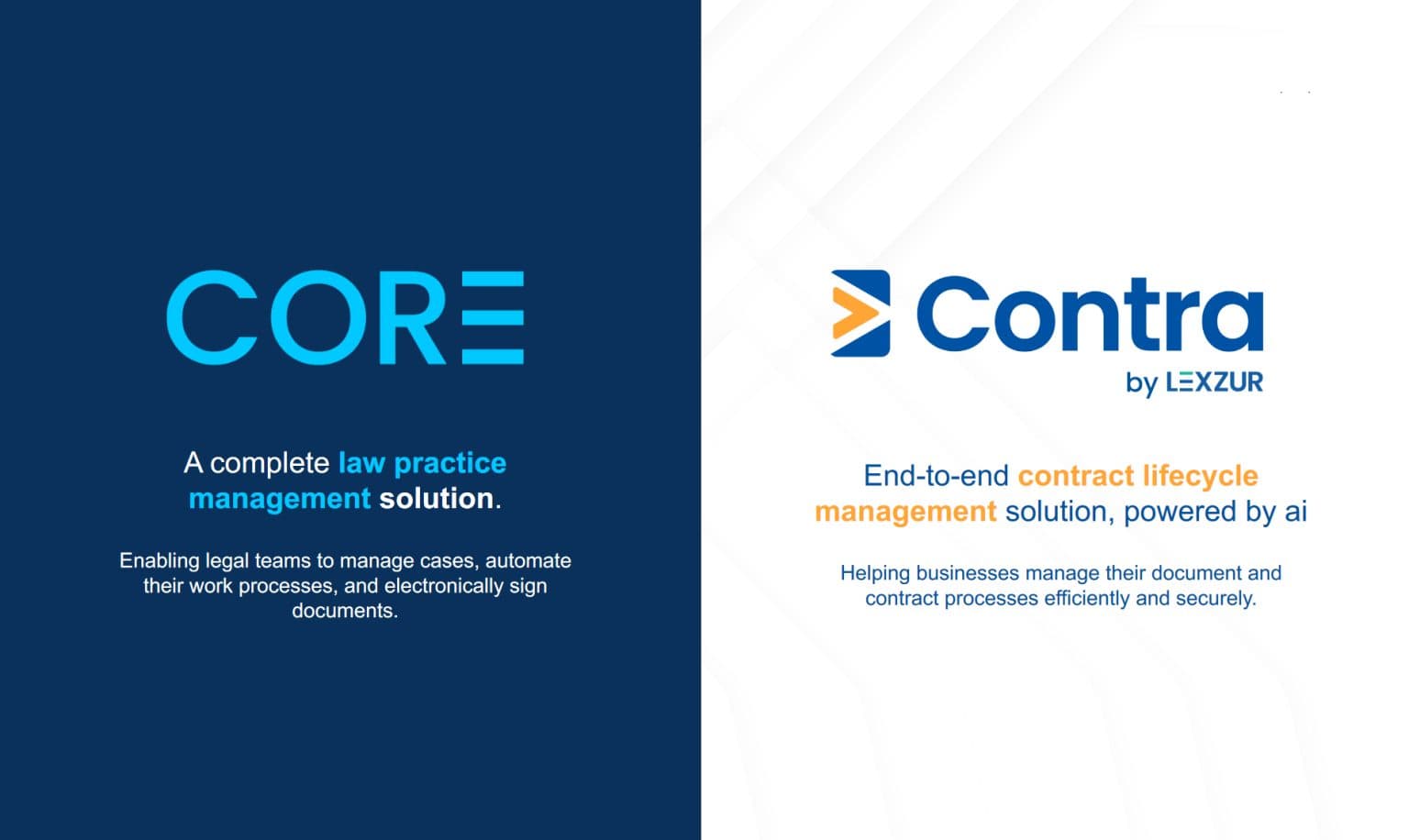 CORE

A complete law practice management solution.

Enabling legal teams to manage cases, automate their work processes, and electronically sign documents.

Contra
by LEXZUR

End-to-end contract lifecycle management solution, powered by ai

Helping businesses manage their document and contract processes efficiently and securely.